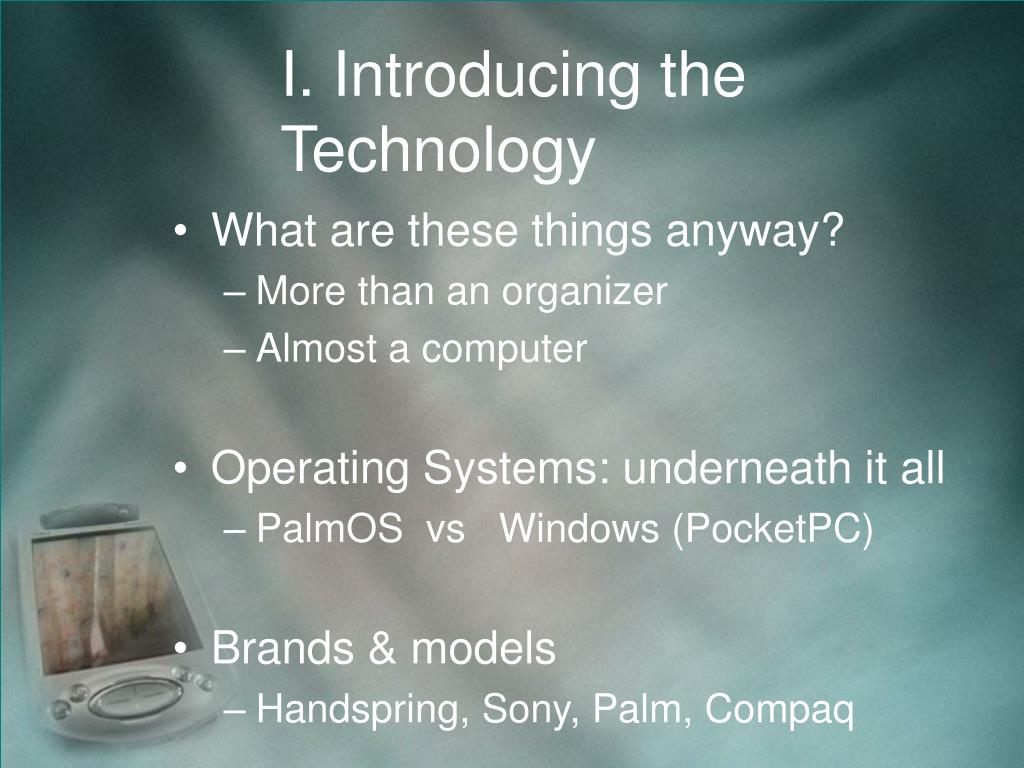 I. Introducing the Technology

• What are these things anyway?
– More than an organizer
– Almost a computer

• Operating Systems: underneath it all
– PalmOS vs Windows (PocketPC)

• Brands & models
– Handspring, Sony, Palm, Compaq